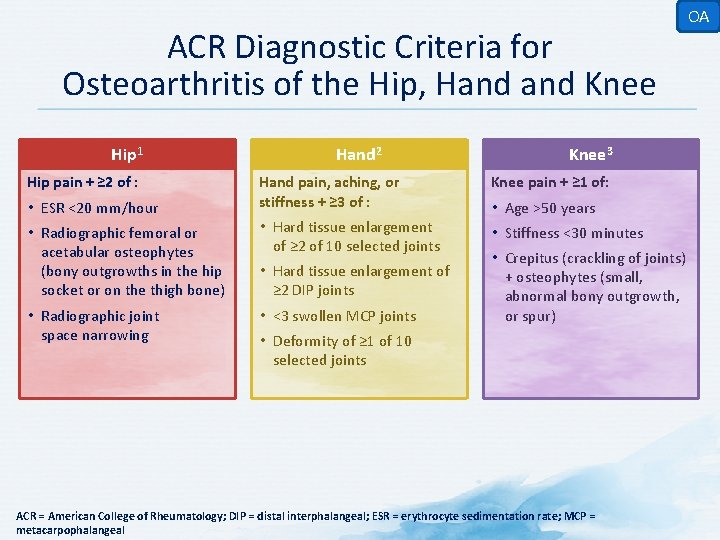 OA

ACR Diagnostic Criteria for Osteoarthritis of the Hip, Hand and Knee

Hip$^1$

Hip pain + ≥2 of :

• ESR <20 mm/hour

• Radiographic femoral or acetabular osteophytes (bony outgrowths in the hip socket or on the thigh bone)

• Radiographic joint space narrowing

Hand$^2$

Hand pain, aching, or stiffness + ≥3 of :

• Hard tissue enlargement of ≥2 of 10 selected joints

• Hard tissue enlargement of ≥2 DIP joints

• <3 swollen MCP joints

• Deformity of ≥1 of 10 selected joints

Knee$^3$

Knee pain + ≥1 of:

• Age >50 years

• Stiffness <30 minutes

• Crepitus (crackling of joints) + osteophytes (small, abnormal bony outgrowth, or spur)

ACR = American College of Rheumatology; DIP = distal interphalangeal; ESR = erythrocyte sedimentation rate; MCP = metacarpophalangeal